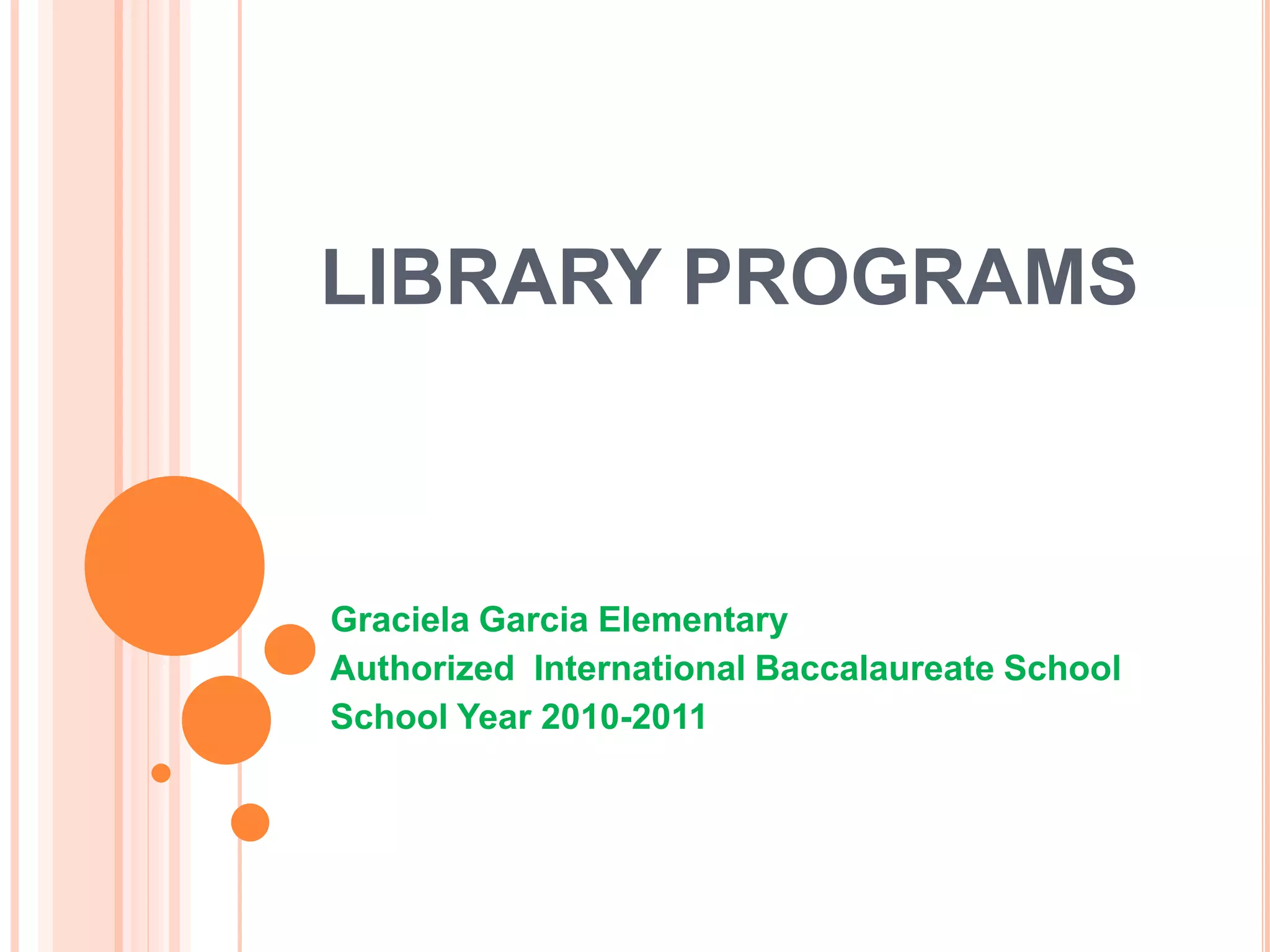 LIBRARY PROGRAMS

Graciela Garcia Elementary
Authorized International Baccalaureate School
School Year 2010-2011